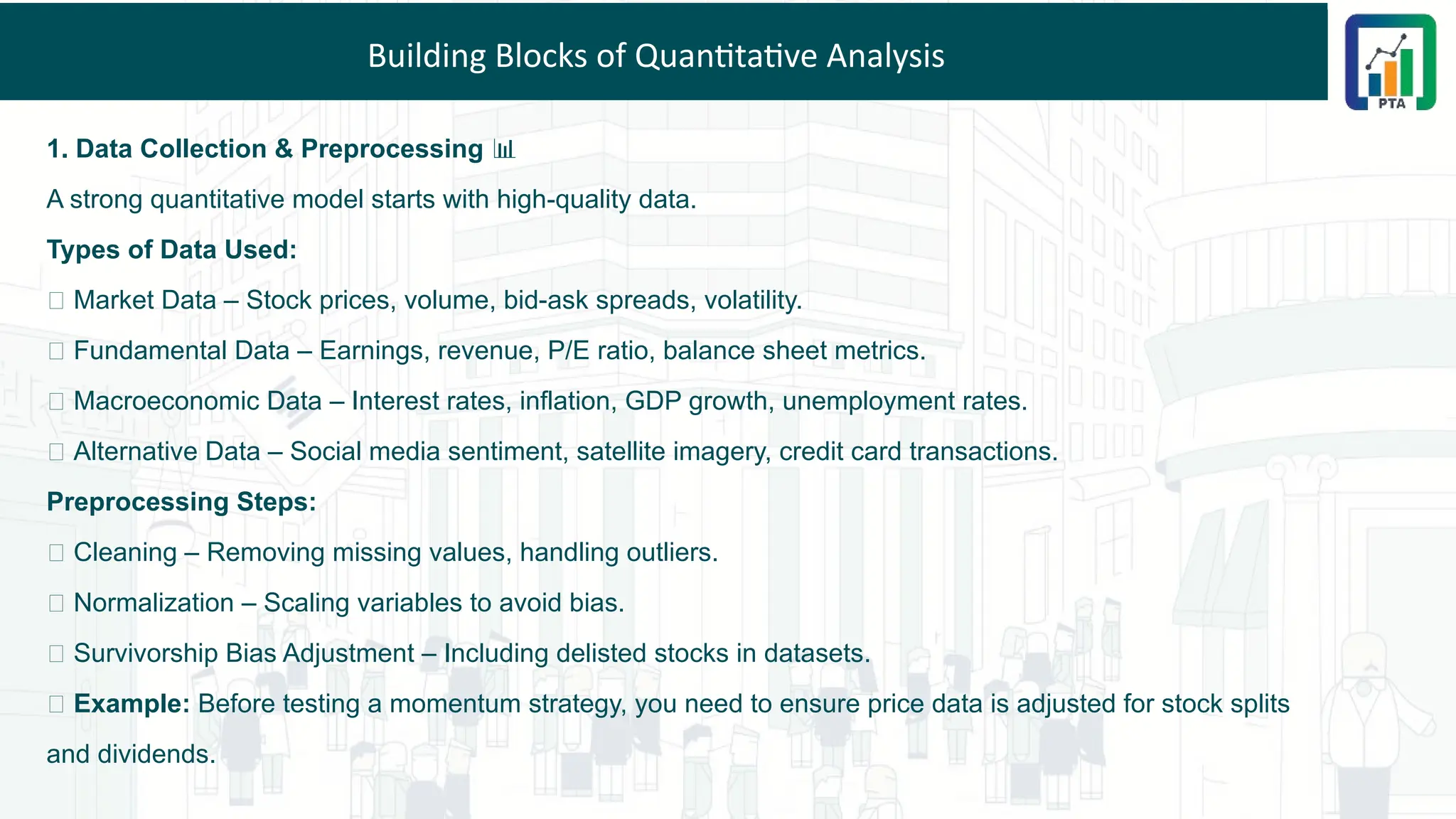 Building Blocks of Quantitative Analysis

PTA

1. Data Collection & Preprocessing 📊

A strong quantitative model starts with high-quality data.

Types of Data Used:

☐ Market Data – Stock prices, volume, bid-ask spreads, volatility.

☐ Fundamental Data – Earnings, revenue, P/E ratio, balance sheet metrics.

☐ Macroeconomic Data – Interest rates, inflation, GDP growth, unemployment rates.

☐ Alternative Data – Social media sentiment, satellite imagery, credit card transactions.

Preprocessing Steps:

☐ Cleaning – Removing missing values, handling outliers.

☐ Normalization – Scaling variables to avoid bias.

☐ Survivorship Bias Adjustment – Including delisted stocks in datasets.

☐ Example: Before testing a momentum strategy, you need to ensure price data is adjusted for stock splits and dividends.